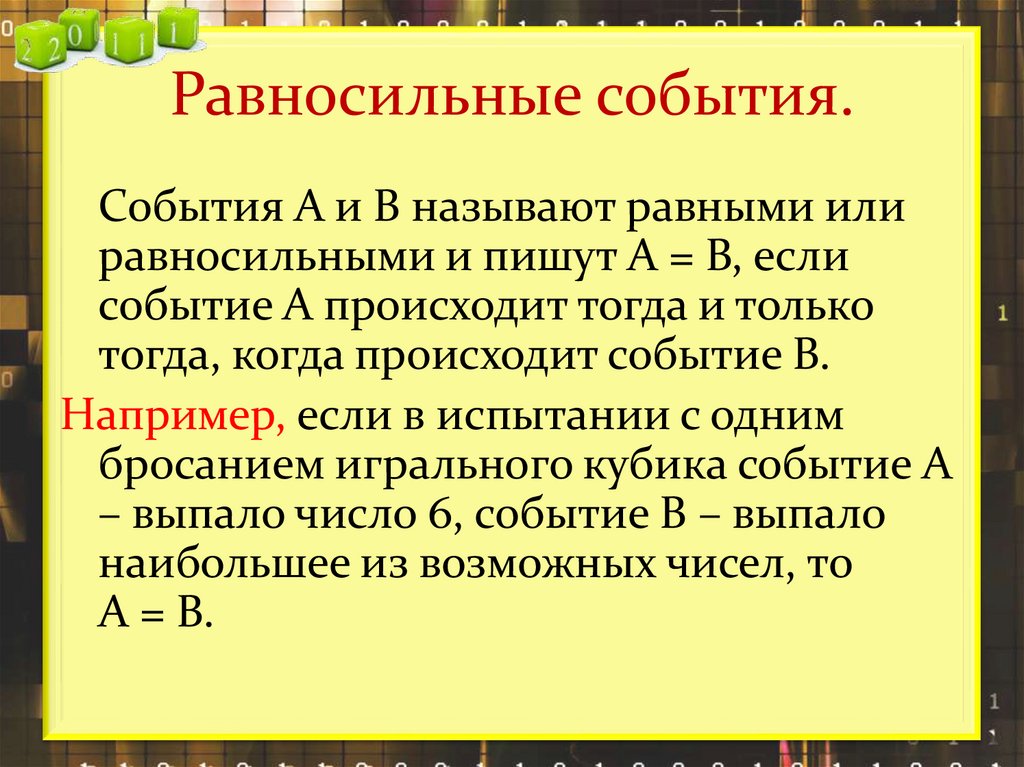 2 2 0 1 1 1

Равносильные события.

События А и В называют равными или равносильными и пишут А = В, если событие А происходит тогда и только тогда, когда происходит событие В.

Например, если в испытании с одним бросанием игрального кубика событие А – выпало число 6, событие В – выпало наибольшее из возможных чисел, то А = В.